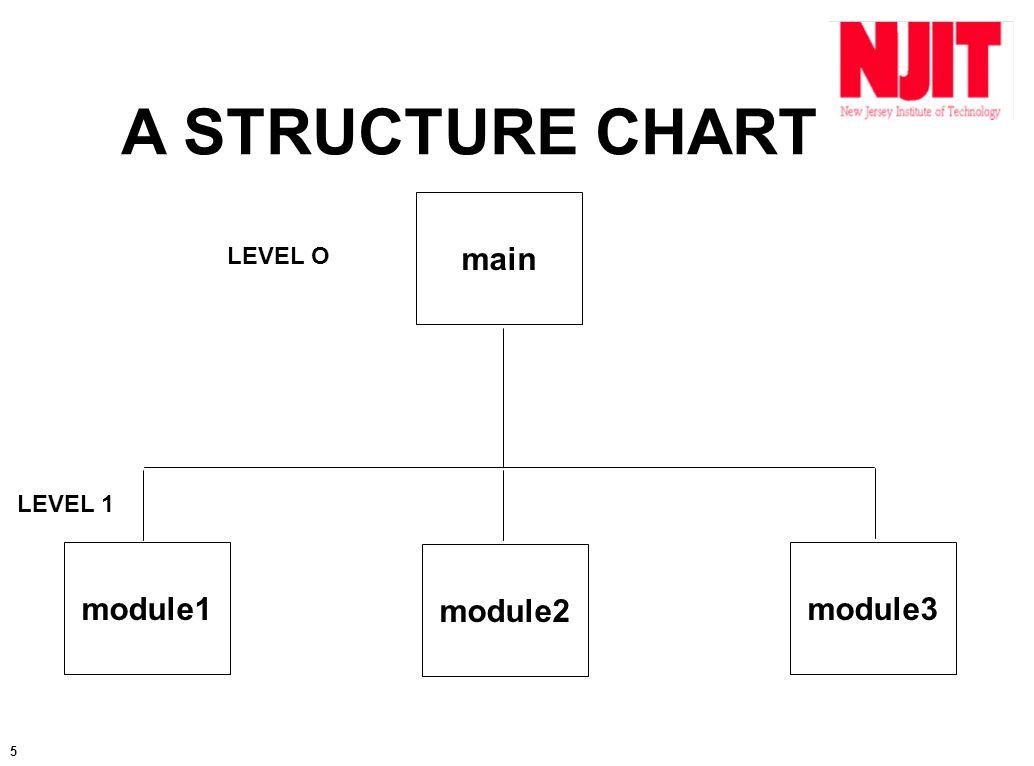 NJIT
New Jersey Institute of Technology

A STRUCTURE CHART

LEVEL O

main

LEVEL 1

module1

module2

module3

5